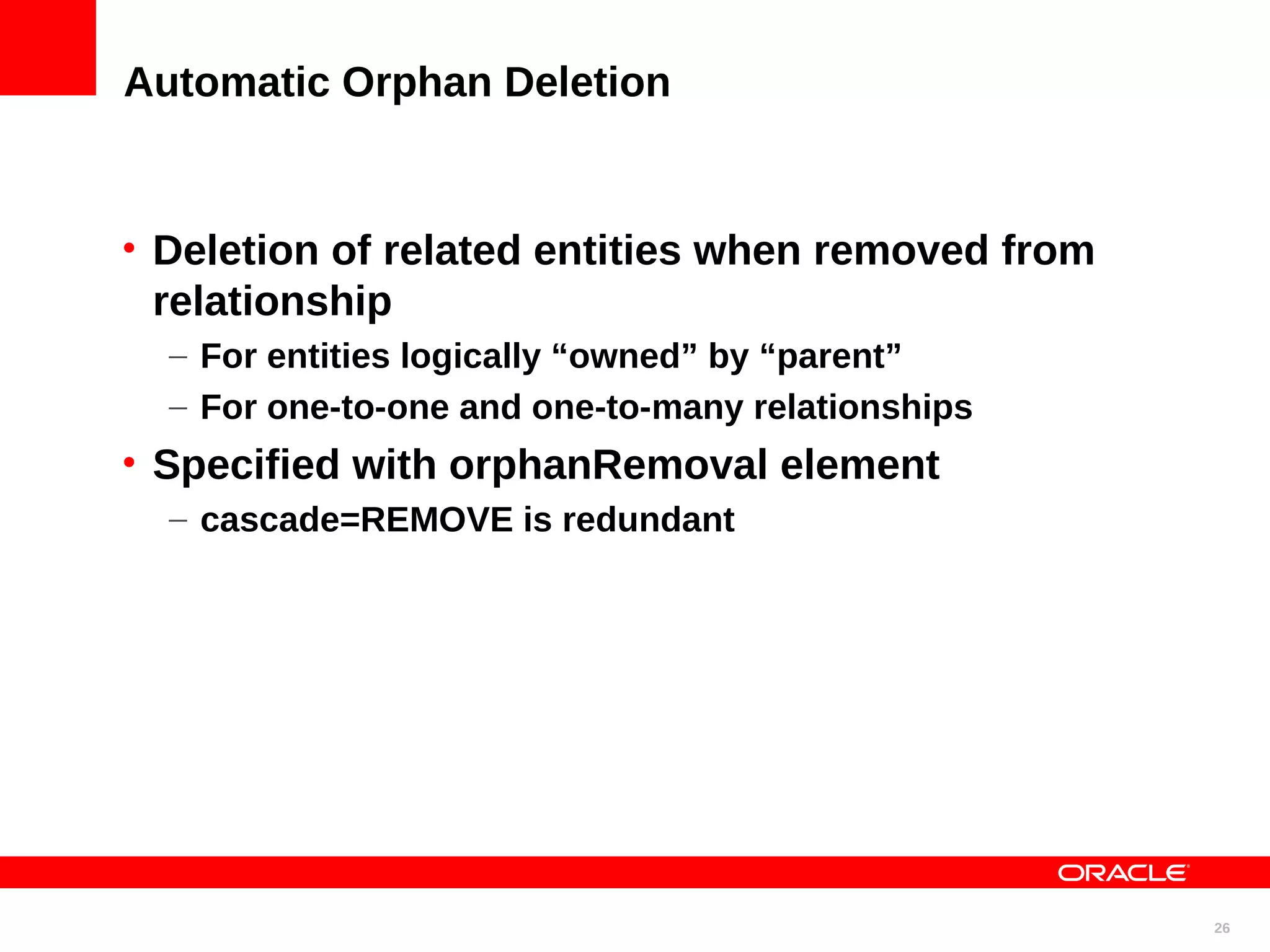 Automatic Orphan Deletion

• Deletion of related entities when removed from relationship
  – For entities logically “owned” by “parent”
  – For one-to-one and one-to-many relationships
• Specified with orphanRemoval element
  – cascade=REMOVE is redundant

ORACLE

26